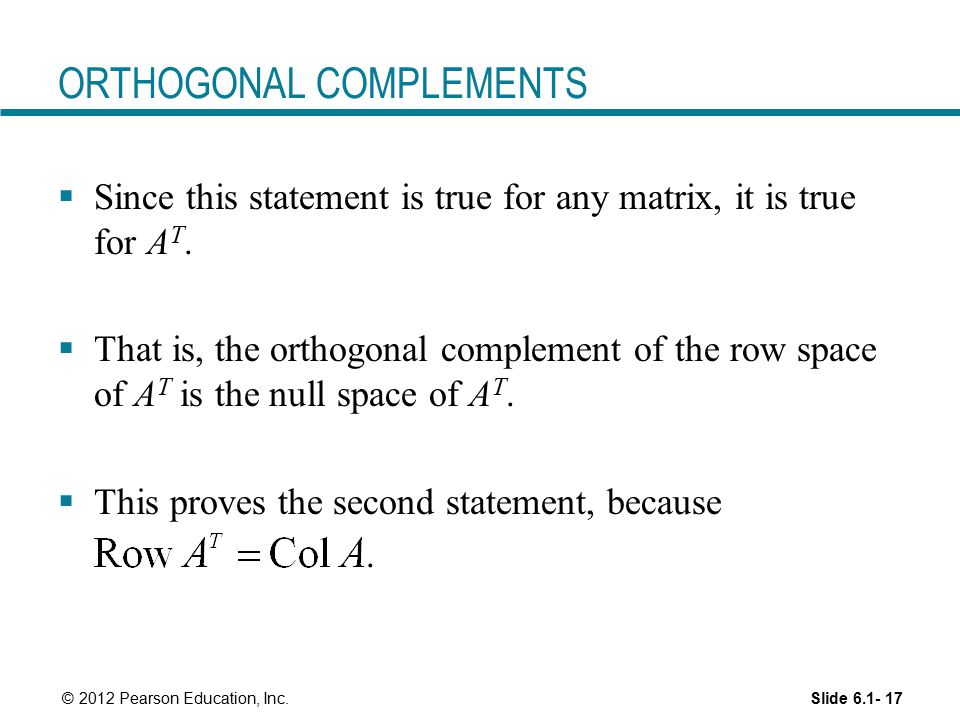 ORTHOGONAL COMPLEMENTS

▪ Since this statement is true for any matrix, it is true for $A^T$.

▪ That is, the orthogonal complement of the row space of $A^T$ is the null space of $A^T$.

▪ This proves the second statement, because $\text{Row } A^T = \text{Col } A$.

© 2012 Pearson Education, Inc.

Slide 6.1- 17